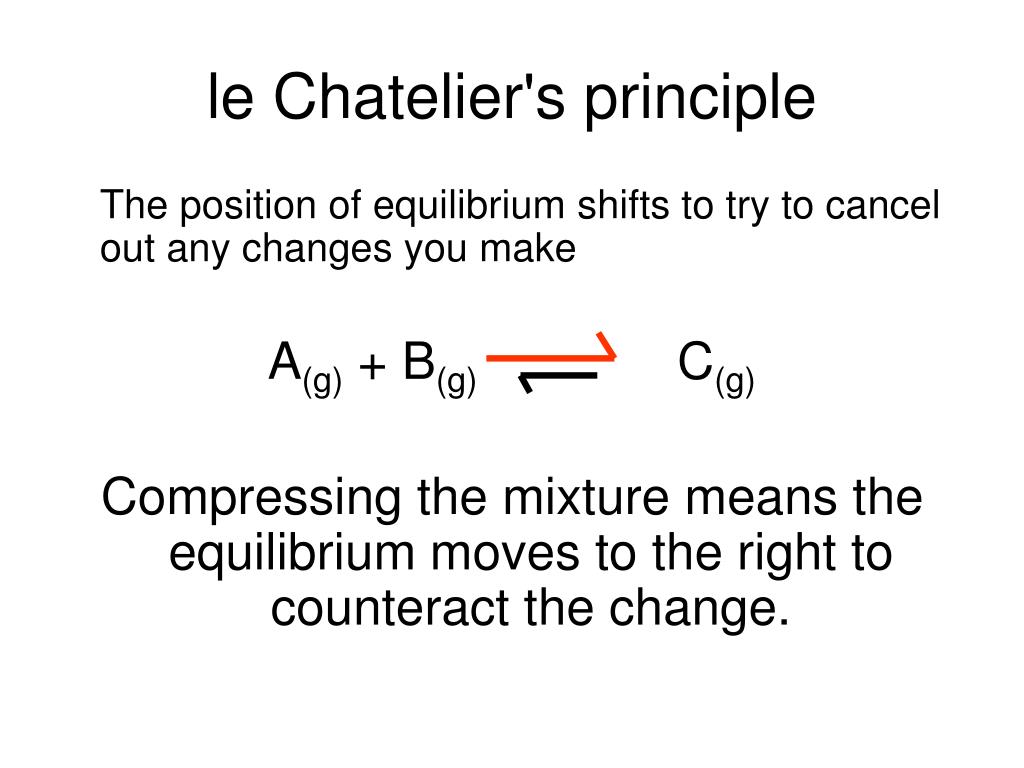 le Chatelier's principle

The position of equilibrium shifts to try to cancel out any changes you make

$A_{(g)} + B_{(g)} \rightleftharpoons C_{(g)}$

Compressing the mixture means the equilibrium moves to the right to counteract the change.